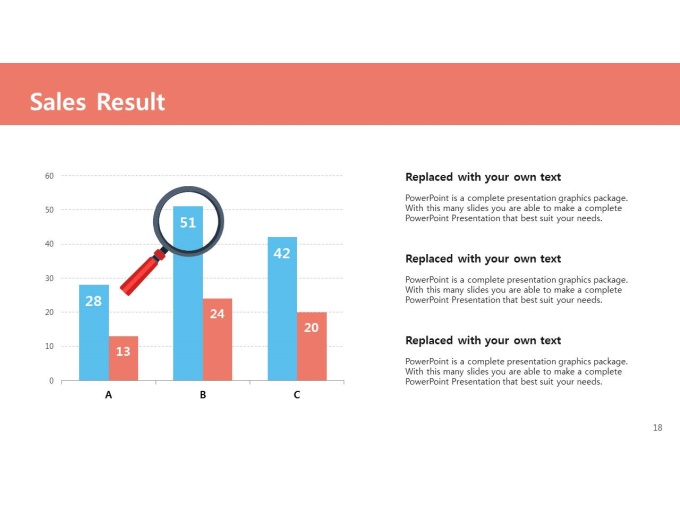 Sales Result

60
50
40
30
20
10
0

28
13
51
24
42
20

A
B
C

Replaced with your own text

PowerPoint is a complete presentation graphics package. With this many slides you are able to make a complete PowerPoint Presentation that best suit your needs.

Replaced with your own text

PowerPoint is a complete presentation graphics package. With this many slides you are able to make a complete PowerPoint Presentation that best suit your needs.

Replaced with your own text

PowerPoint is a complete presentation graphics package. With this many slides you are able to make a complete PowerPoint Presentation that best suit your needs.

18